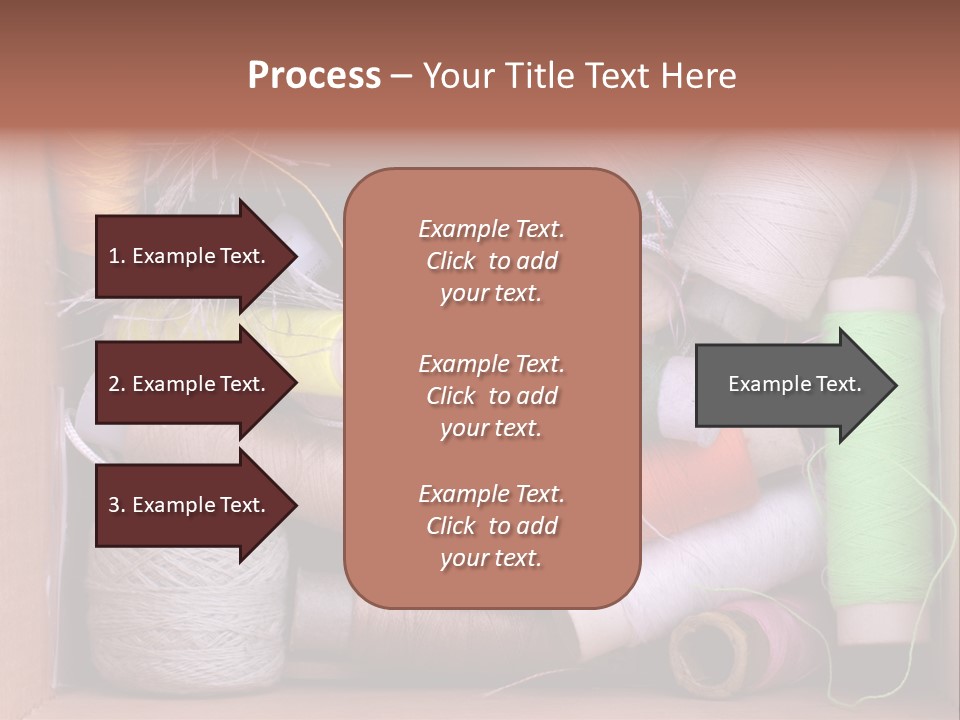 Process – Your Title Text Here

1. Example Text.

2. Example Text.

3. Example Text.

Example Text. Click to add your text.

Example Text. Click to add your text.

Example Text. Click to add your text.

Example Text.